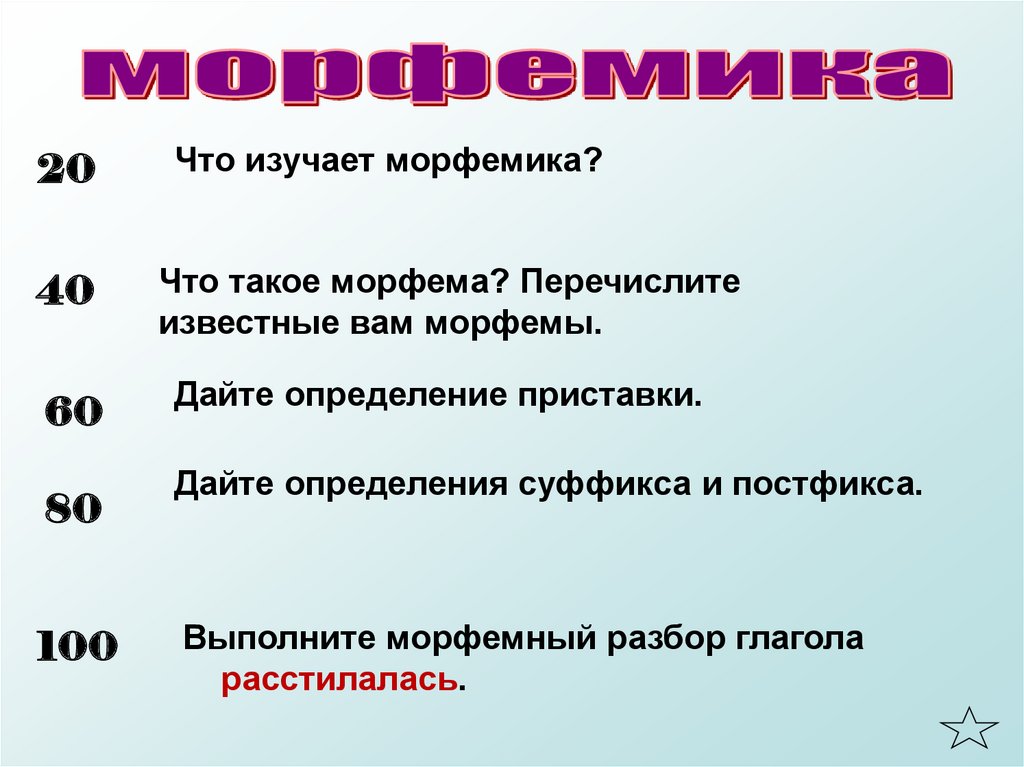 морфемика

20 Что изучает морфемика?

40 Что такое морфема? Перечислите известные вам морфемы.

60 Дайте определение приставки.

80 Дайте определения суффикса и постфикса.

100 Выполните морфемный разбор глагола расстилалась.